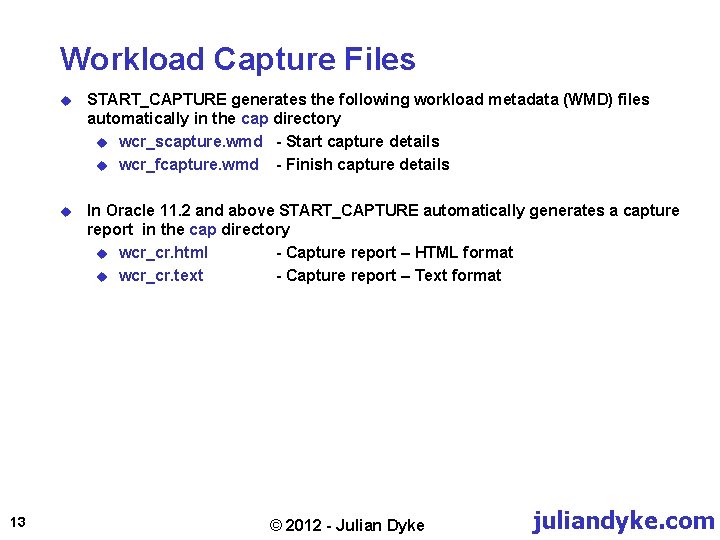 Workload Capture Files

START_CAPTURE generates the following workload metadata (WMD) files automatically in the cap directory

wcr_scapture.wmd - Start capture details

wcr_fcapture.wmd - Finish capture details

In Oracle 11.2 and above START_CAPTURE automatically generates a capture report in the cap directory

wcr_cr.html - Capture report – HTML format

wcr_cr.text - Capture report – Text format

13

© 2012 - Julian Dyke

juliandyke.com